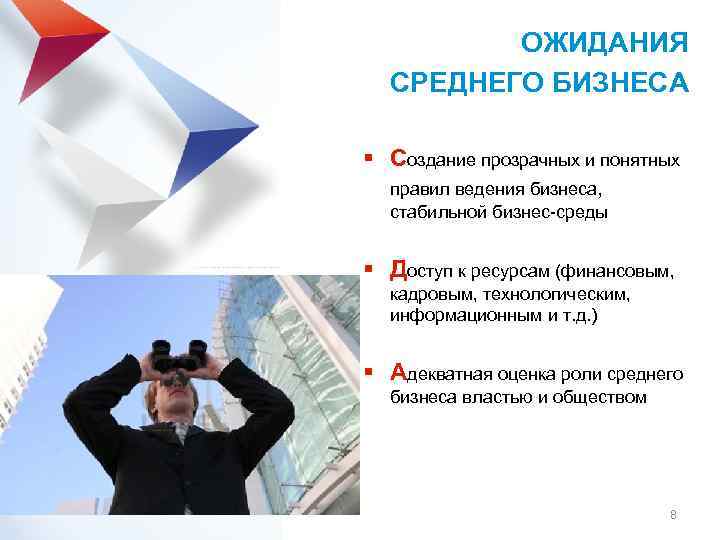 ОЖИДАНИЯ СРЕДНЕГО БИЗНЕСА

▪ Создание прозрачных и понятных правил ведения бизнеса, стабильной бизнес-среды

▪ Доступ к ресурсам (финансовым, кадровым, технологическим, информационным и т.д.)

▪ Адекватная оценка роли среднего бизнеса властью и обществом

8